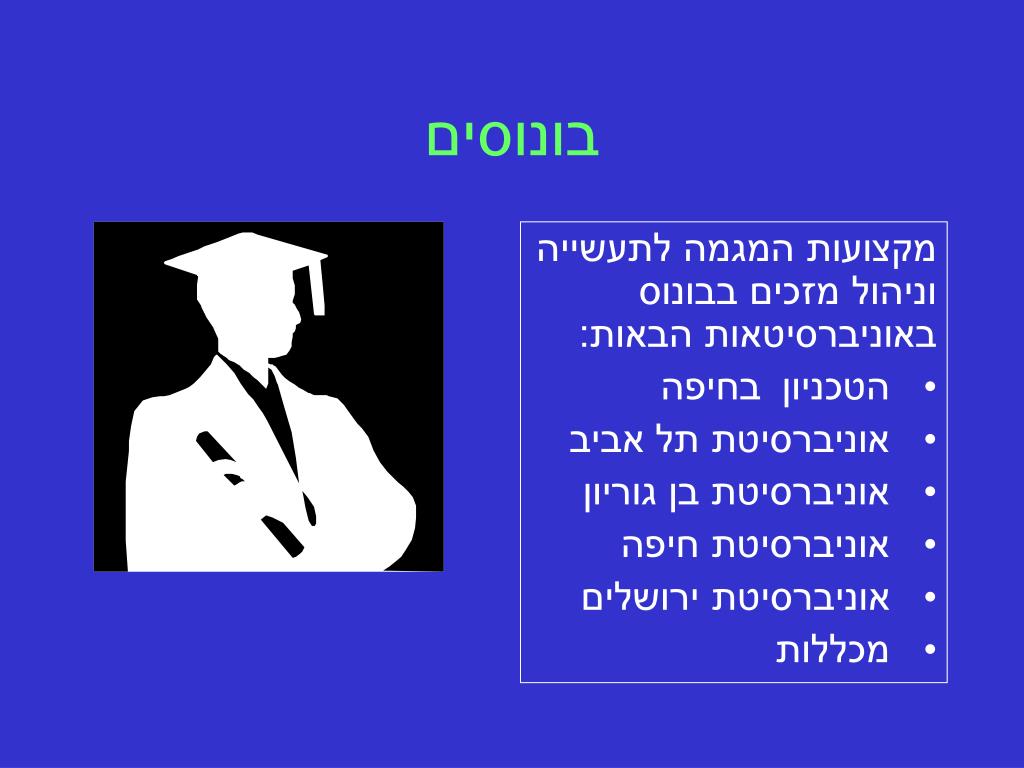 בונוסים

מקצועות המגמה לתעשייה וניהול מזכים בבונוס באוניברסיטאות הבאות:

• הטכניון בחיפה
• אוניברסיטת תל אביב
• אוניברסיטת בן גוריון
• אוניברסיטת חיפה
• אוניברסיטת ירושלים
• מכללות